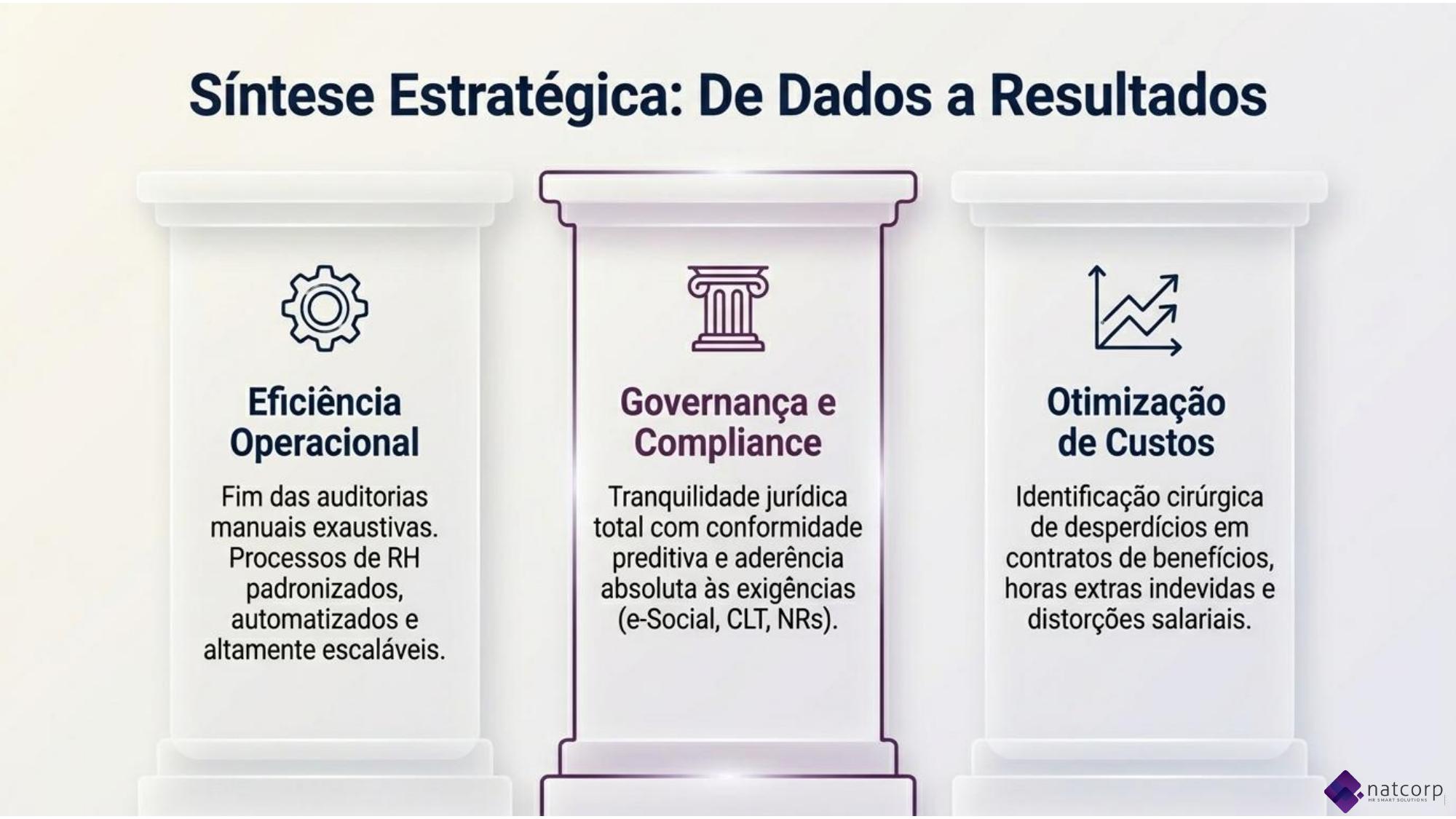 Síntese Estratégica: De Dados a Resultados

Eficiência Operacional

Fim das auditorias manuais exaustivas. Processos de RH padronizados, automatizados e altamente escaláveis.

Governança e Compliance

Tranquilidade jurídica total com conformidade preditiva e aderência absoluta às exigências (e-Social, CLT, NRs).

Otimização de Custos

Identificação cirúrgica de desperdícios em contratos de benefícios, horas extras indevidas e distorções salariais.

natcorp
HR SMART SOLUTIONS